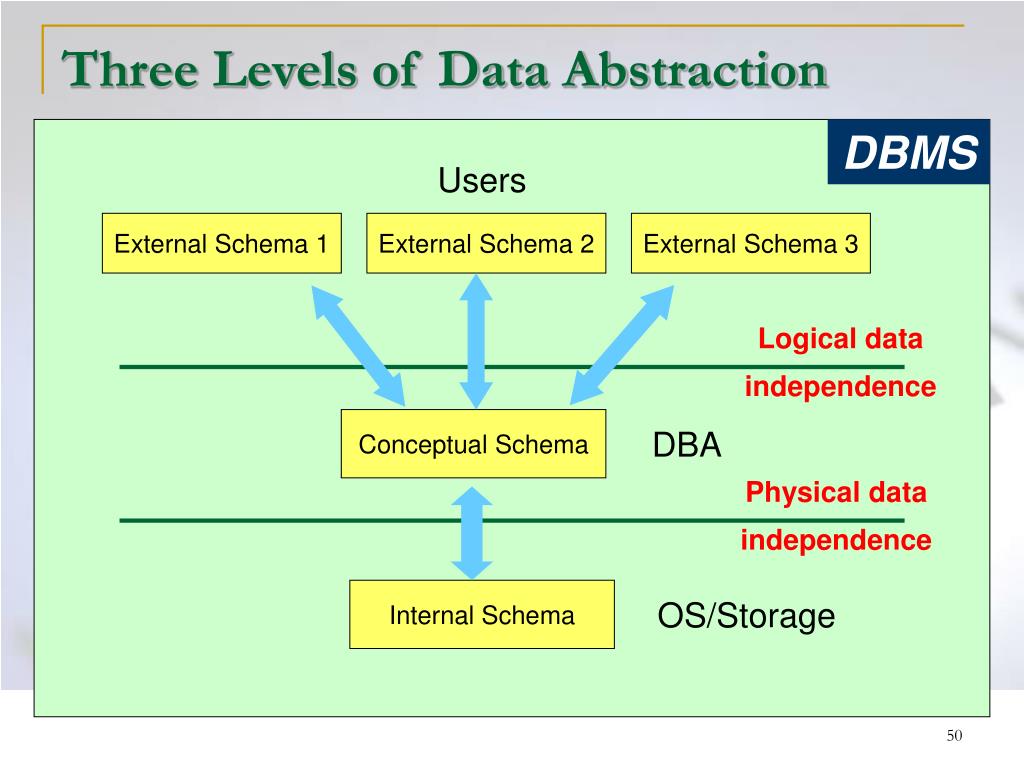 Three Levels of Data Abstraction

DBMS

Users

External Schema 1

External Schema 2

External Schema 3

Logical data independence

Conceptual Schema

DBA

Physical data independence

Internal Schema

OS/Storage

50